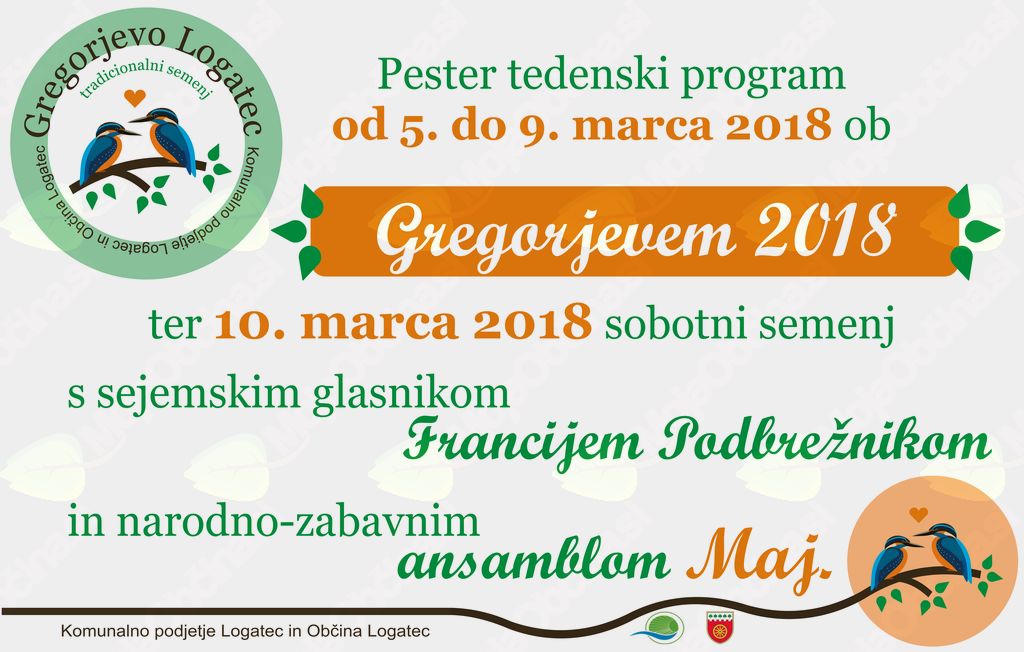 Gregorjevo Logatec
tradicionalni semenj
Komunalno podjetje Logatec in Občina Logatec

Pester tedenski program
od 5. do 9. marca 2018 ob

Gregorjevem 2018

ter 10. marca 2018 sobotni semenj

s sejemskim glasnikom
Francijem Podbrežnikom

in narodno-zabavnim
ansamblom Maj.

Komunalno podjetje Logatec in Občina Logatec